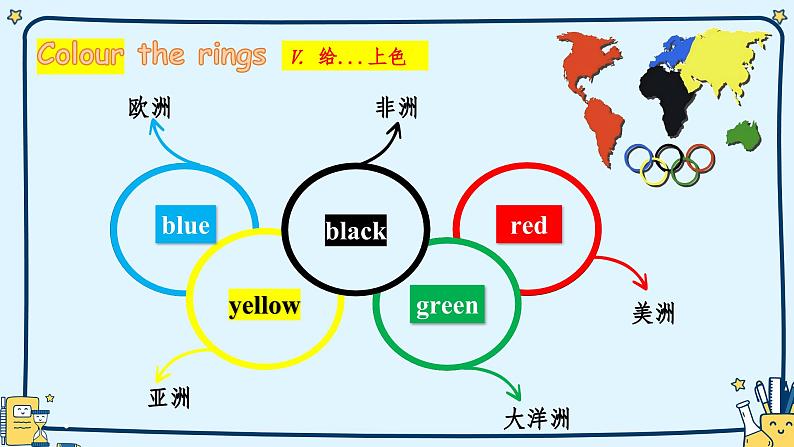 Colour the rings V. 给...上色

欧洲

非洲

blue

black

red

yellow

green

美洲

亚洲

大洋洲